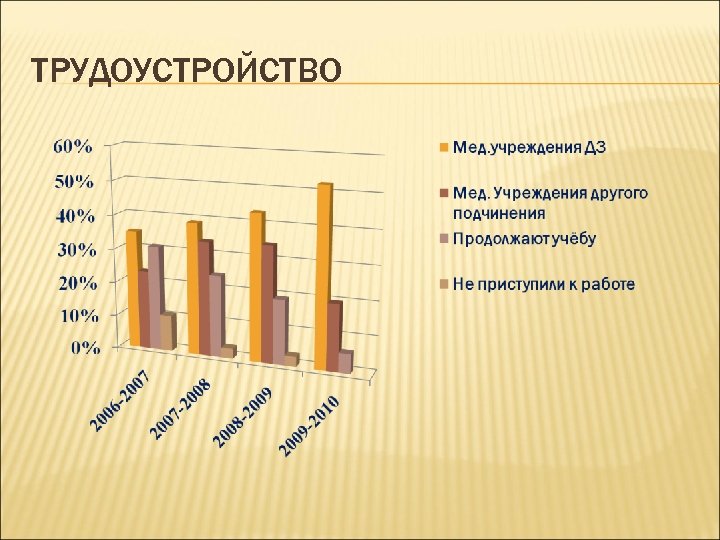 ТРУДОУСТРОЙСТВО

60%
50%
40%
30%
20%
10%
0%

2006-2007
2007-2008
2008-2009
2009-2010

Мед.учреждения ДЗ

Мед. Учреждения другого подчинения

Продолжают учёбу

Не приступили к работе